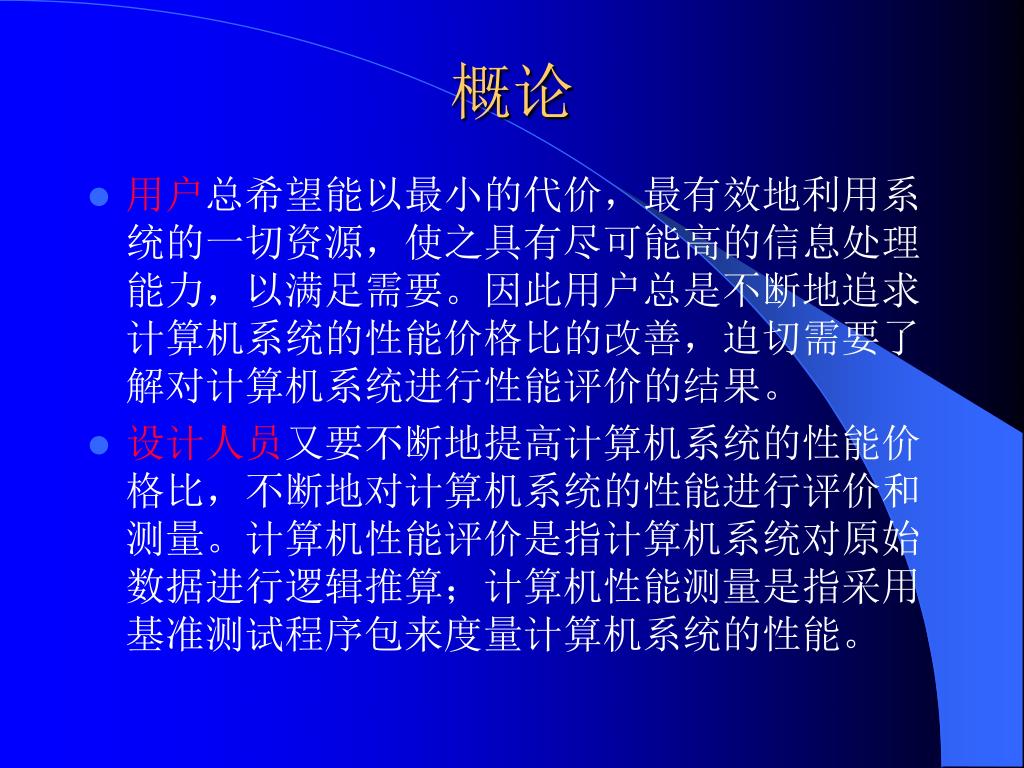 概论

用户总希望能以最小的代价，最有效地利用系统的一切资源，使之具有尽可能高的信息处理能力，以满足需要。因此用户总是不断地追求计算机系统的性能价格比的改善，迫切需要了解对计算机系统进行性能评价的结果。

设计人员又要不断地提高计算机系统的性能价格比，不断地对计算机系统的性能进行评价和测量。计算机性能评价是指计算机系统对原始数据进行逻辑推算；计算机性能测量是指采用基准测试程序包来度量计算机系统的性能。